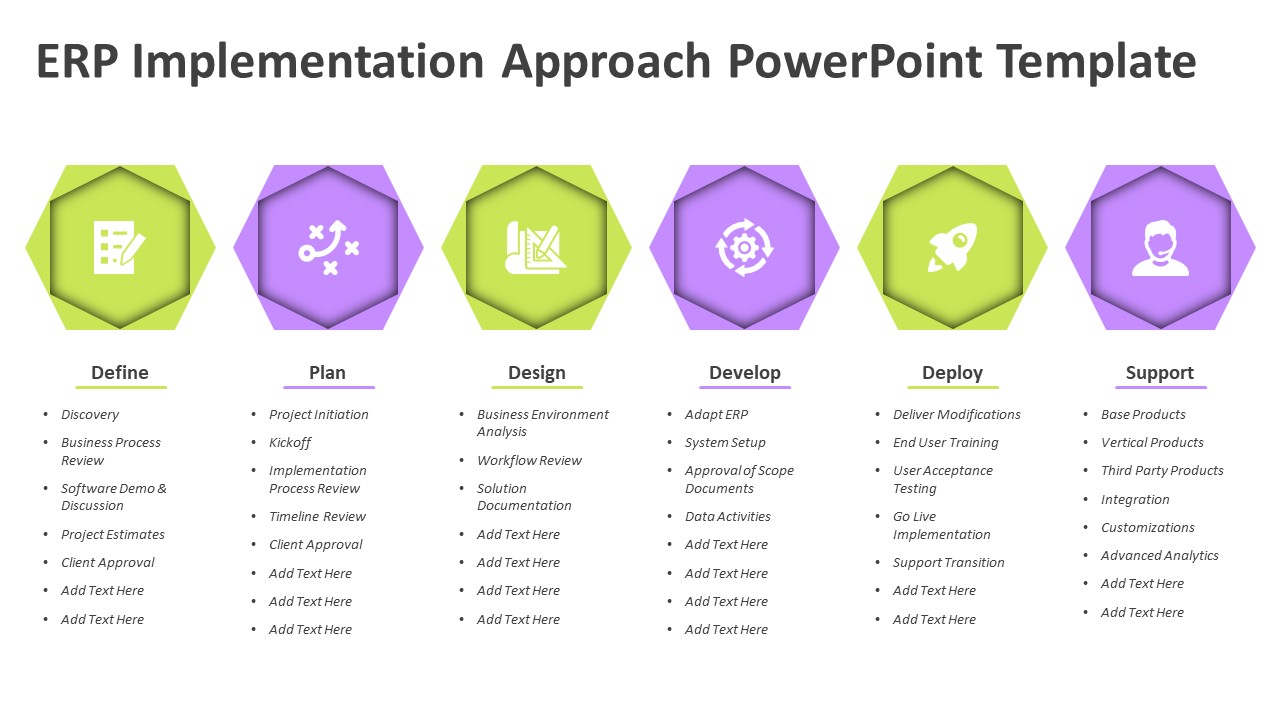 ERP Implementation Approach PowerPoint Template

Define

- Discovery
- Business Process Review
- Software Demo & Discussion
- Project Estimates
- Client Approval
- Add Text Here
- Add Text Here

Plan

- Project Initiation
- Kickoff
- Implementation Process Review
- Timeline Review
- Client Approval
- Add Text Here
- Add Text Here
- Add Text Here

Design

- Business Environment Analysis
- Workflow Review
- Solution Documentation
- Add Text Here
- Add Text Here
- Add Text Here
- Add Text Here

Develop

- Adapt ERP
- System Setup
- Approval of Scope Documents
- Data Activities
- Add Text Here
- Add Text Here
- Add Text Here
- Add Text Here

Deploy

- Deliver Modifications
- End User Training
- User Acceptance Testing
- Go Live Implementation
- Support Transition
- Add Text Here
- Add Text Here

Support

- Base Products
- Vertical Products
- Third Party Products
- Integration
- Customizations
- Advanced Analytics
- Add Text Here
- Add Text Here